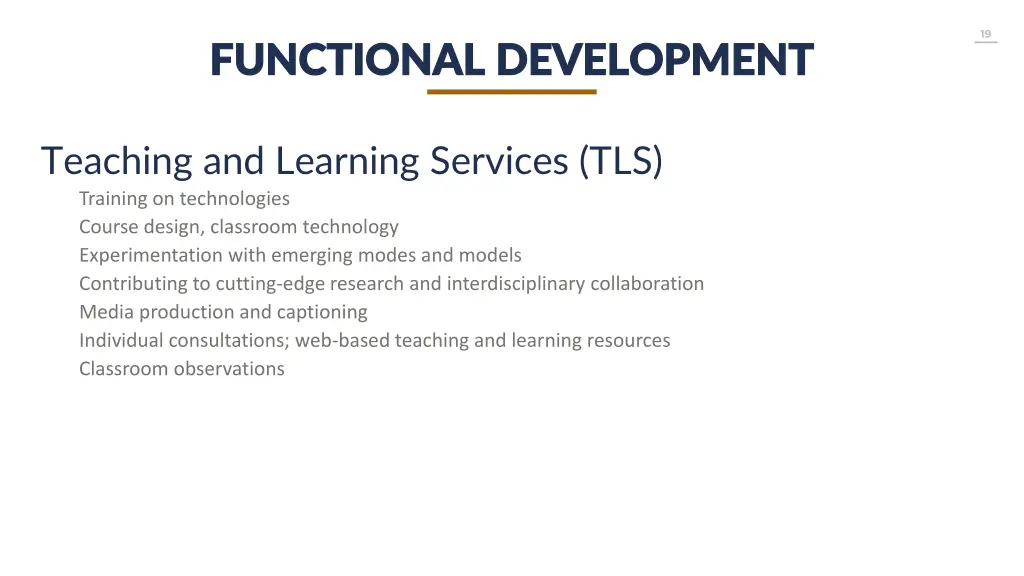 19

FUNCTIONAL DEVELOPMENT

Teaching and Learning Services (TLS)

Training on technologies

Course design, classroom technology

Experimentation with emerging modes and models

Contributing to cutting-edge research and interdisciplinary collaboration

Media production and captioning

Individual consultations; web-based teaching and learning resources

Classroom observations